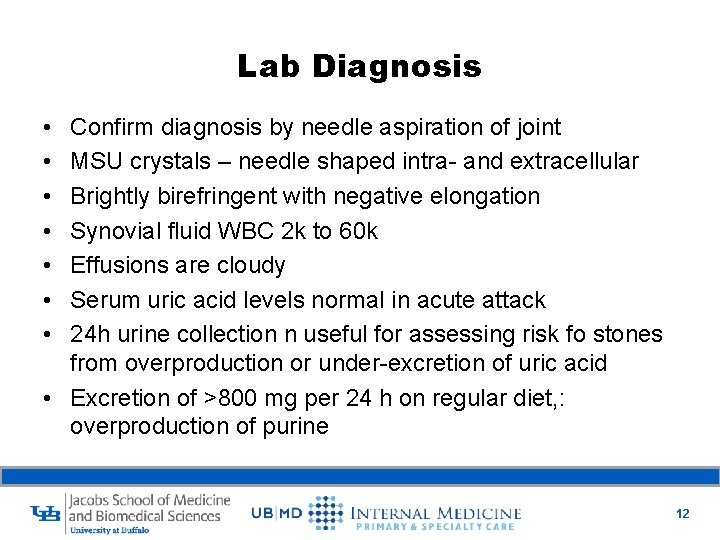 Lab Diagnosis

• Confirm diagnosis by needle aspiration of joint
• MSU crystals – needle shaped intra- and extracellular
• Brightly birefringent with negative elongation
• Synovial fluid WBC 2k to 60k
• Effusions are cloudy
• Serum uric acid levels normal in acute attack
• 24h urine collection n useful for assessing risk fo stones from overproduction or under-excretion of uric acid
• Excretion of >800 mg per 24 h on regular diet,: overproduction of purine

UB Jacobs School of Medicine and Biomedical Sciences University at Buffalo

UB|MD INTERNAL MEDICINE PRIMARY & SPECIALTY CARE

12